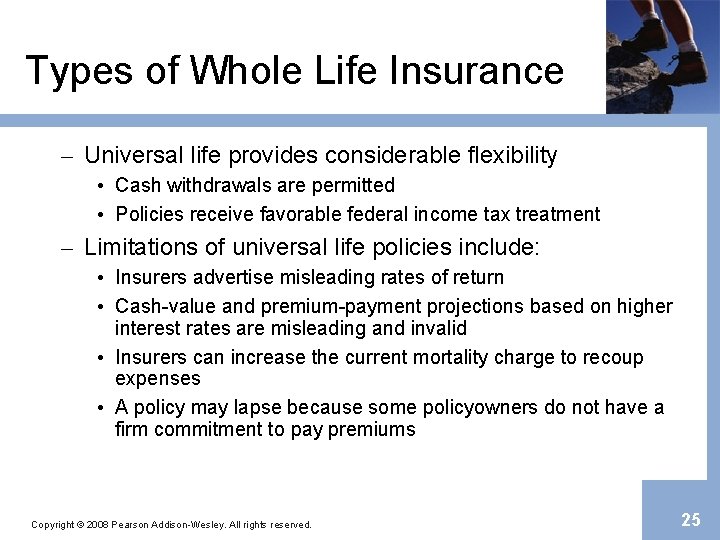 Types of Whole Life Insurance

– Universal life provides considerable flexibility
• Cash withdrawals are permitted
• Policies receive favorable federal income tax treatment

– Limitations of universal life policies include:
• Insurers advertise misleading rates of return
• Cash-value and premium-payment projections based on higher interest rates are misleading and invalid
• Insurers can increase the current mortality charge to recoup expenses
• A policy may lapse because some policyowners do not have a firm commitment to pay premiums

Copyright © 2008 Pearson Addison-Wesley. All rights reserved.

25